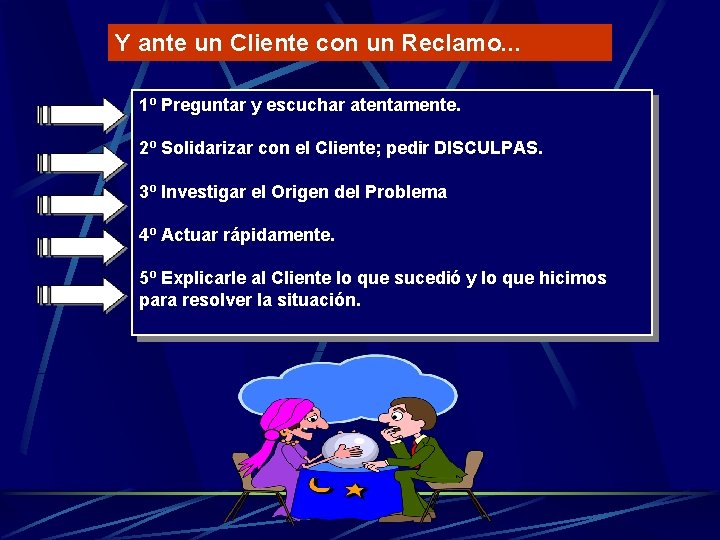 Y ante un Cliente con un Reclamo...

1º Preguntar y escuchar atentamente.

2º Solidarizar con el Cliente; pedir DISCULPAS.

3º Investigar el Origen del Problema

4º Actuar rápidamente.

5º Explicarle al Cliente lo que sucedió y lo que hicimos para resolver la situación.